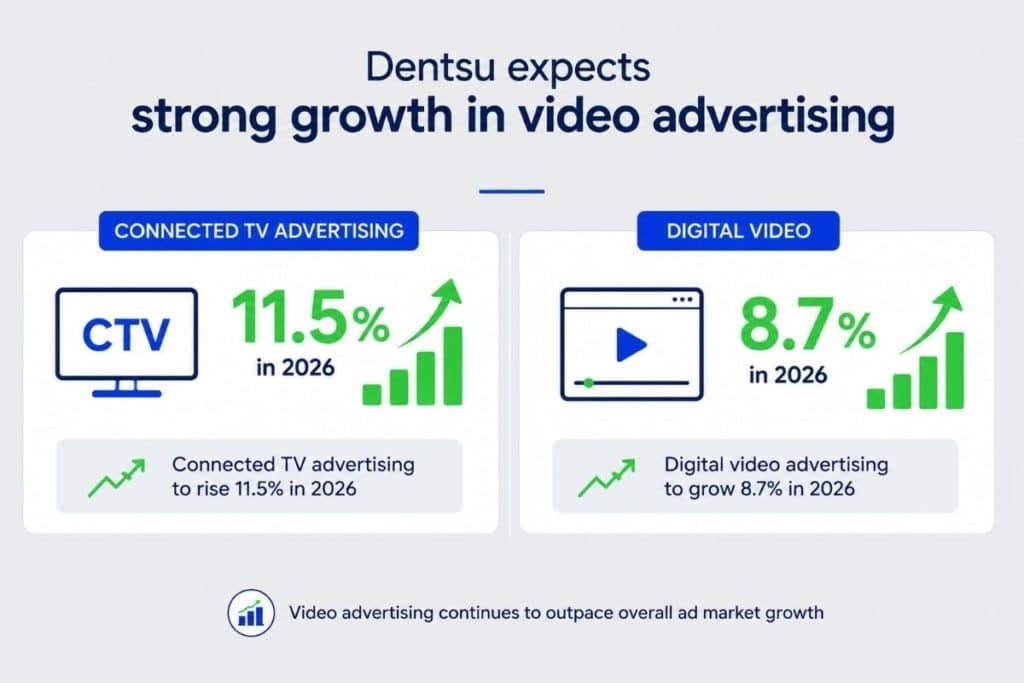 Dentsu expects
strong growth in video advertising

CONNECTED TV ADVERTISING

CTV

11.5%
in 2026

Connected TV advertising to rise 11.5% in 2026

DIGITAL VIDEO

8.7%
in 2026

Digital video advertising to grow 8.7% in 2026

Video advertising continues to outpace overall ad market growth